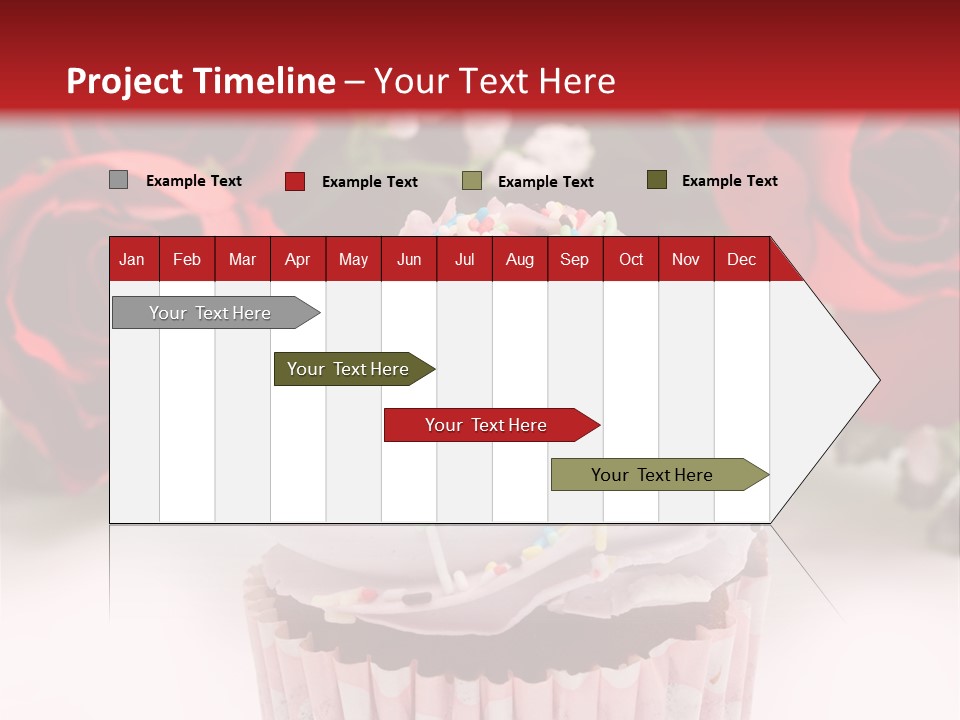 Project Timeline – Your Text Here

Example Text
Example Text
Example Text
Example Text

| Jan | Feb | Mar | Apr | May | Jun | Jul | Aug | Sep | Oct | Nov | Dec |
|---|---|---|---|---|---|---|---|---|---|---|---|

Your Text Here

Your Text Here

Your Text Here

Your Text Here